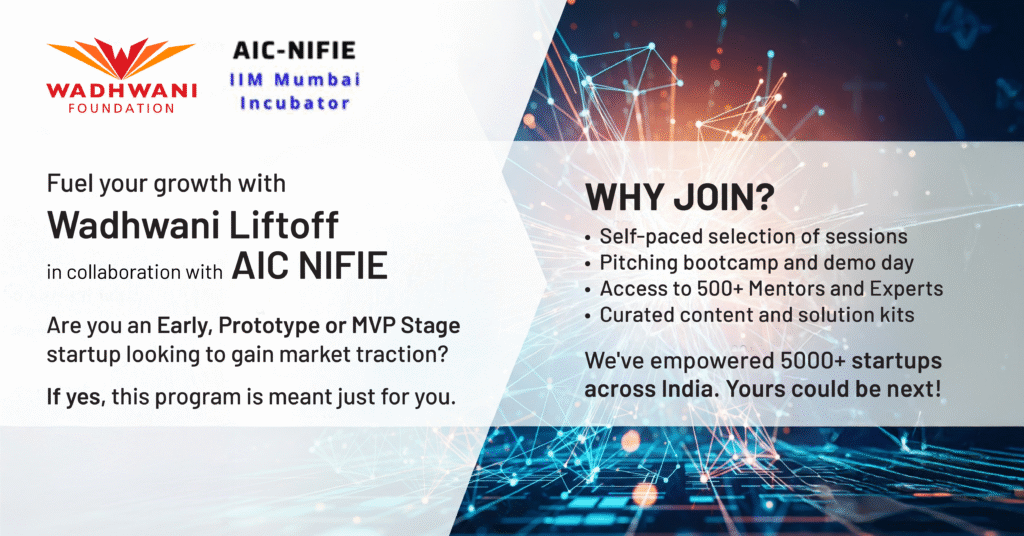 WADHWANI FOUNDATION

AIC-NIFIE
IIM Mumbai
Incubator

Fuel your growth with
Wadhwani Liftoff
in collaboration with AIC NIFIE

Are you an Early, Prototype or MVP Stage startup looking to gain market traction?

If yes, this program is meant just for you.

WHY JOIN?
• Self-paced selection of sessions
• Pitching bootcamp and demo day
• Access to 500+ Mentors and Experts
• Curated content and solution kits

We've empowered 5000+ startups across India. Yours could be next!